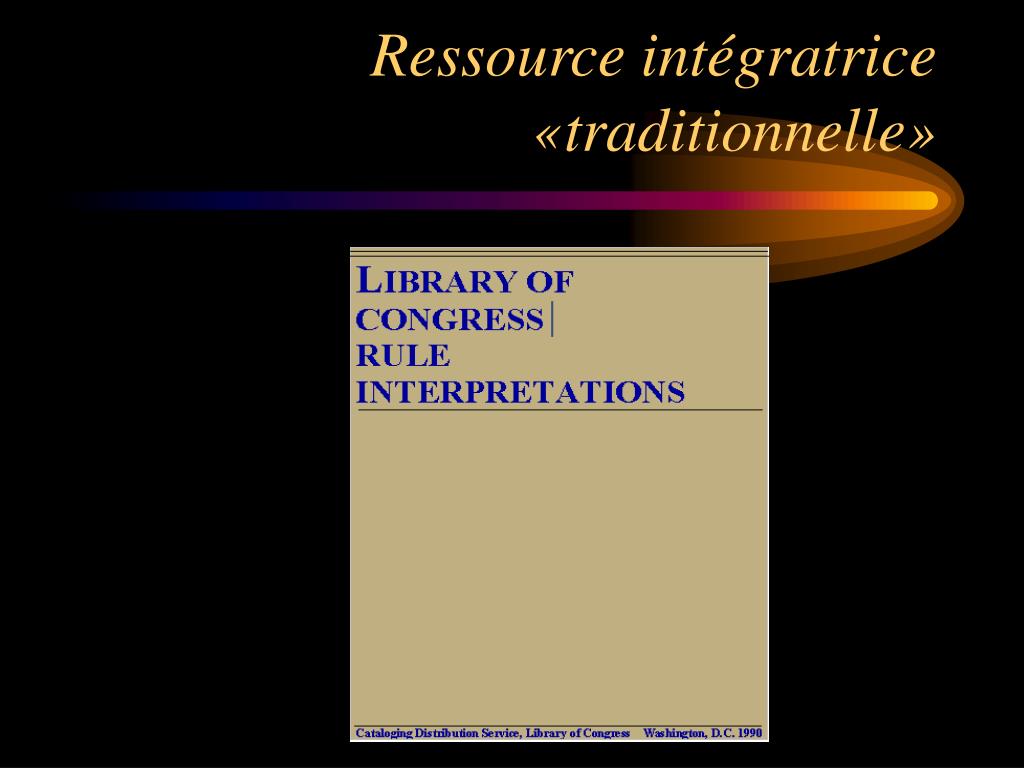 Ressource intégratrice «traditionnelle»

LIBRARY OF CONGRESS RULE INTERPRETATIONS

Cataloging Distribution Service, Library of Congress Washington, D.C. 1990